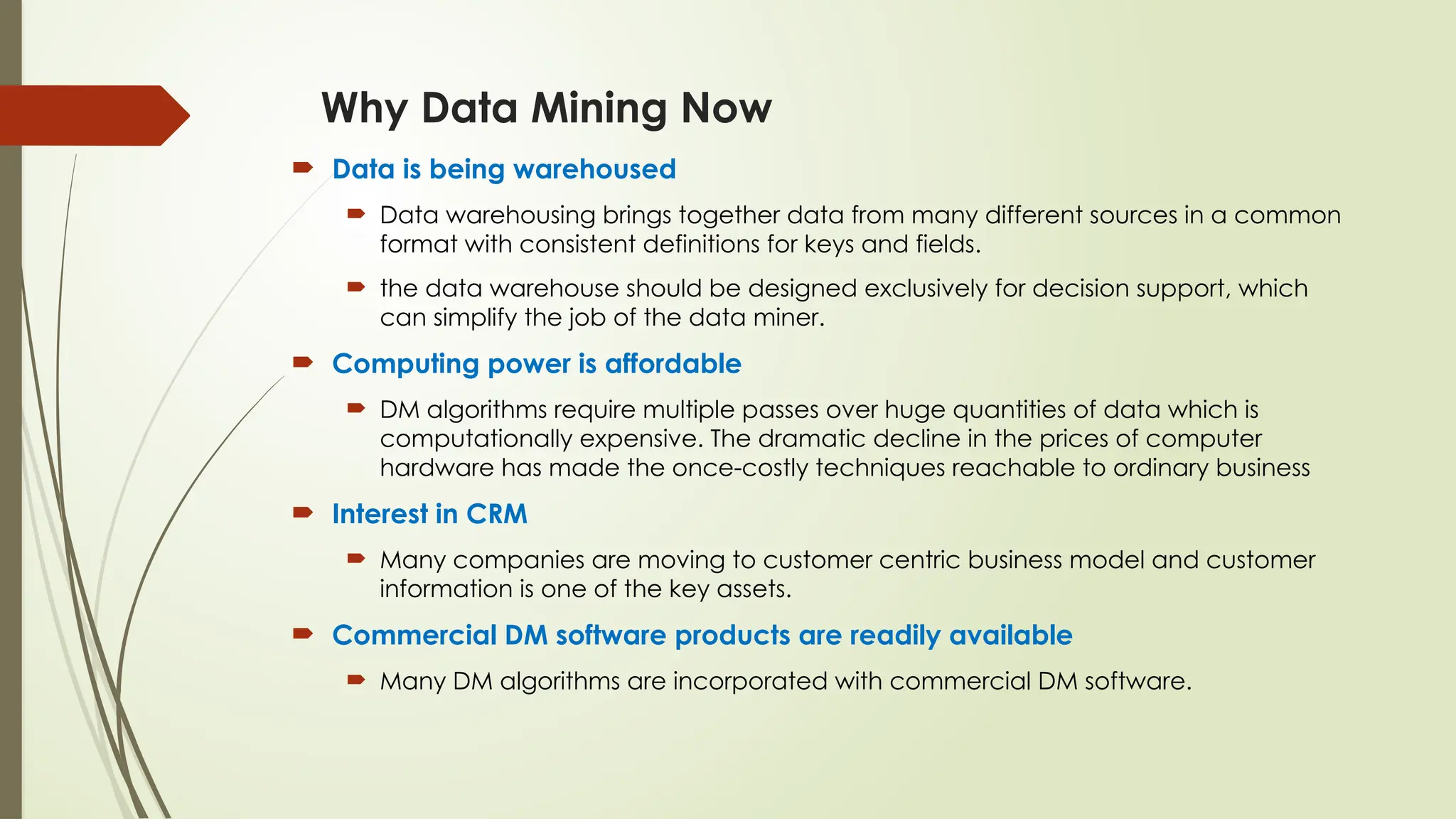 Why Data Mining Now

Data is being warehoused

Data warehousing brings together data from many different sources in a common format with consistent definitions for keys and fields.

the data warehouse should be designed exclusively for decision support, which can simplify the job of the data miner.

Computing power is affordable

DM algorithms require multiple passes over huge quantities of data which is computationally expensive. The dramatic decline in the prices of computer hardware has made the once-costly techniques reachable to ordinary business

Interest in CRM

Many companies are moving to customer centric business model and customer information is one of the key assets.

Commercial DM software products are readily available

Many DM algorithms are incorporated with commercial DM software.